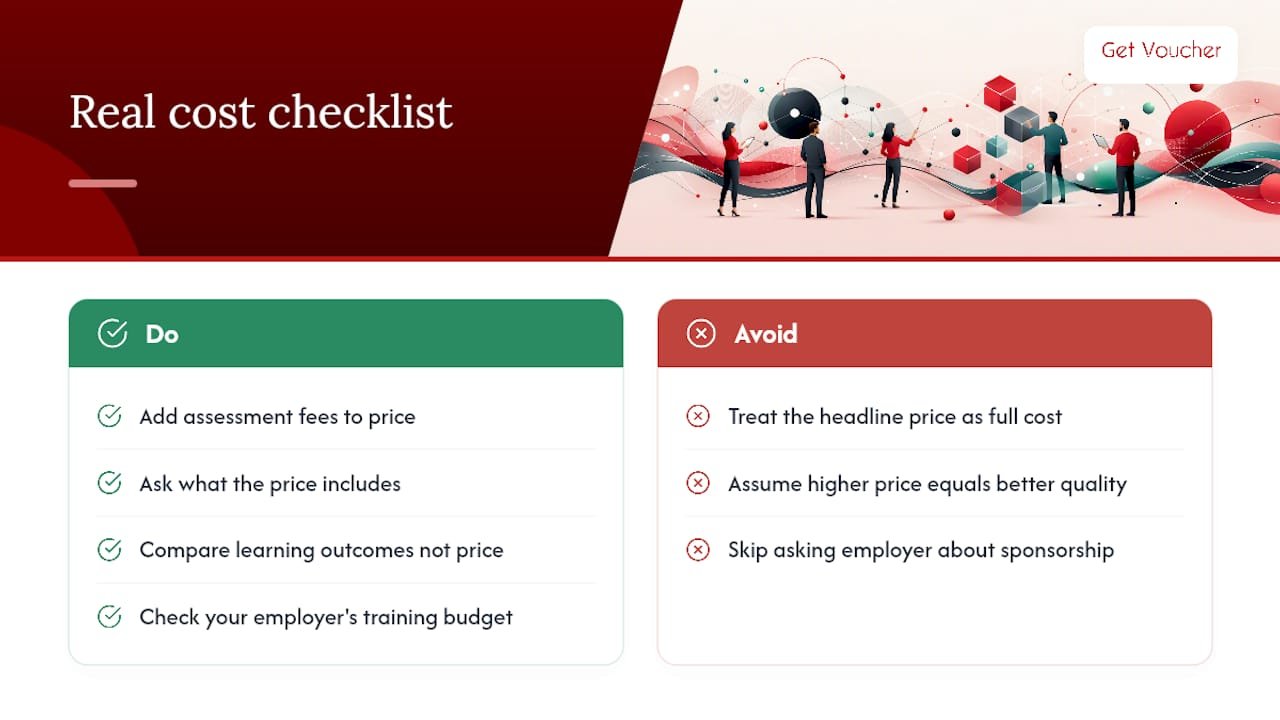 Real cost checklist

Get Voucher

Do

Add assessment fees to price

Ask what the price includes

Compare learning outcomes not price

Check your employer's training budget

Avoid

Treat the headline price as full cost

Assume higher price equals better quality

Skip asking employer about sponsorship